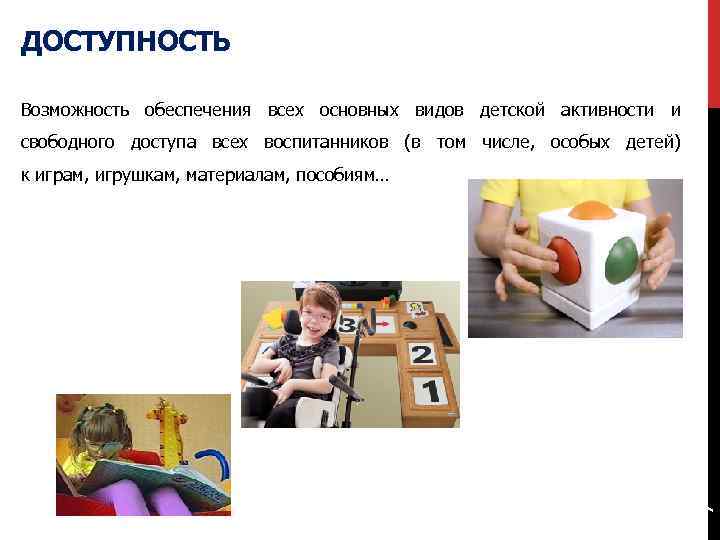 ДОСТУПНОСТЬ

Возможность обеспечения всех основных видов детской активности и свободного доступа всех воспитанников (в том числе, особых детей) к играм, игрушкам, материалам, пособиям…

3

2

1